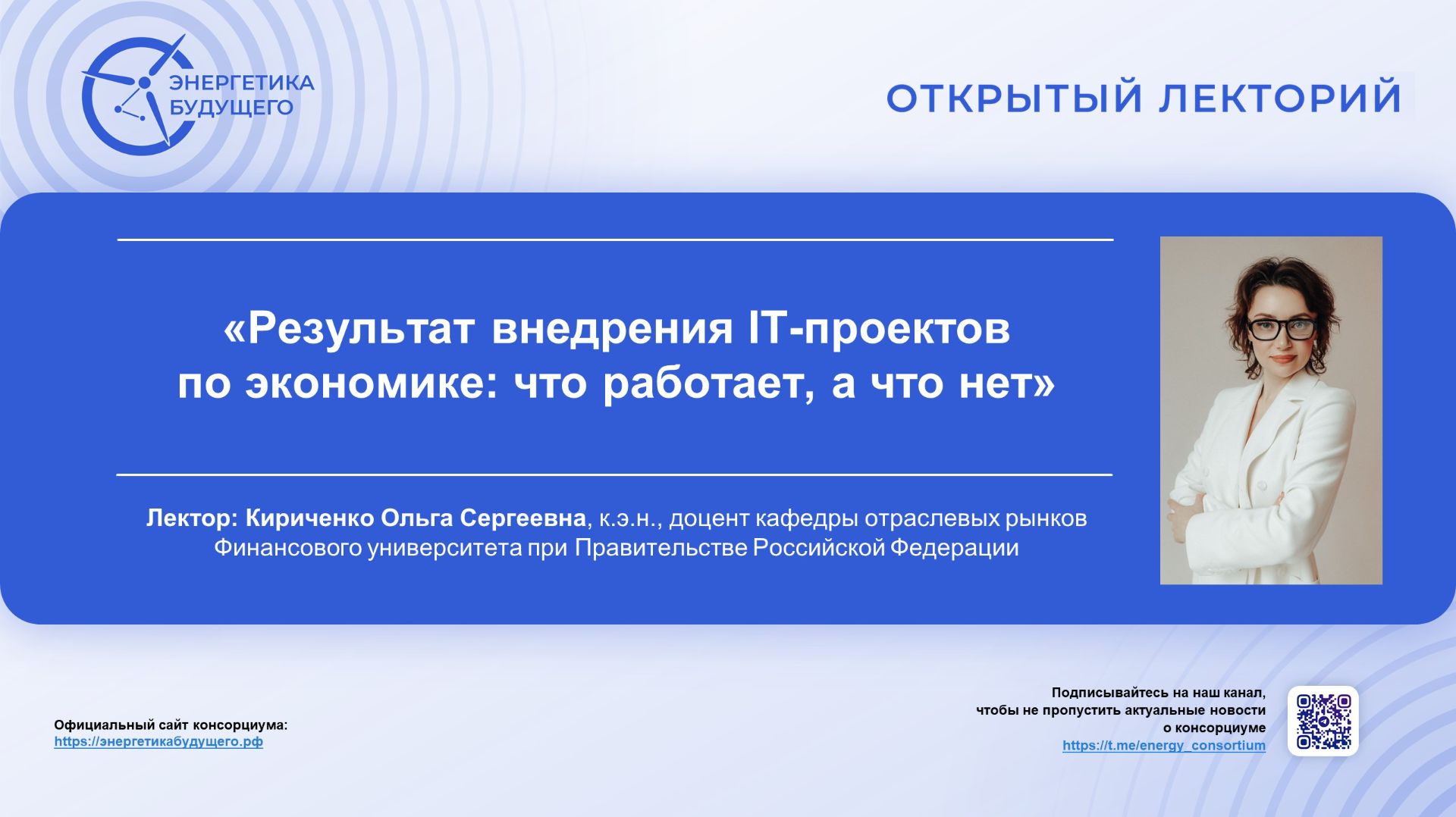 ЭНЕРГЕТИКА БУДУЩЕГО

ОТКРЫТЫЙ ЛЕКТОРИЙ

«Результат внедрения IT-проектов по экономике: что работает, а что нет»

Лектор: Кириченко Ольга Сергеевна, к.э.н., доцент кафедры отраслевых рынков Финансового университета при Правительстве Российской Федерации

Официальный сайт консорциума:
https://энергетикабудущего.рф

Подписывайтесь на наш канал, чтобы не пропустить актуальные новости о консорциуме
https://t.me/energy_consortium